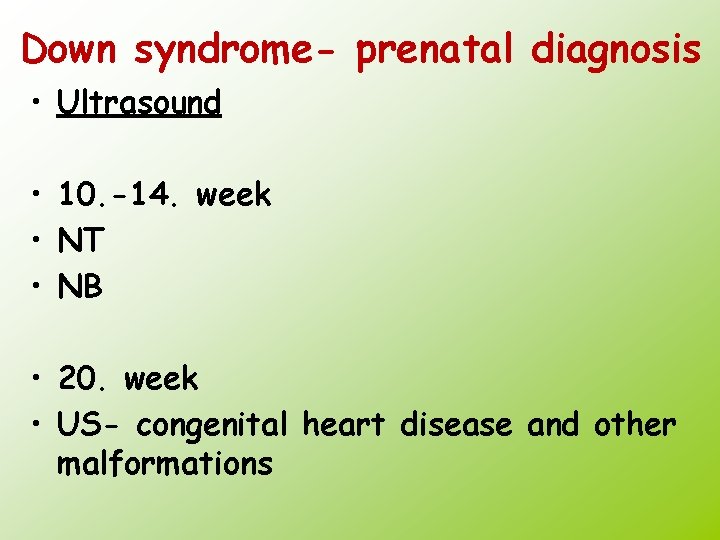 Down syndrome- prenatal diagnosis

• Ultrasound

• 10.-14. week
• NT
• NB

• 20. week
• US- congenital heart disease and other malformations